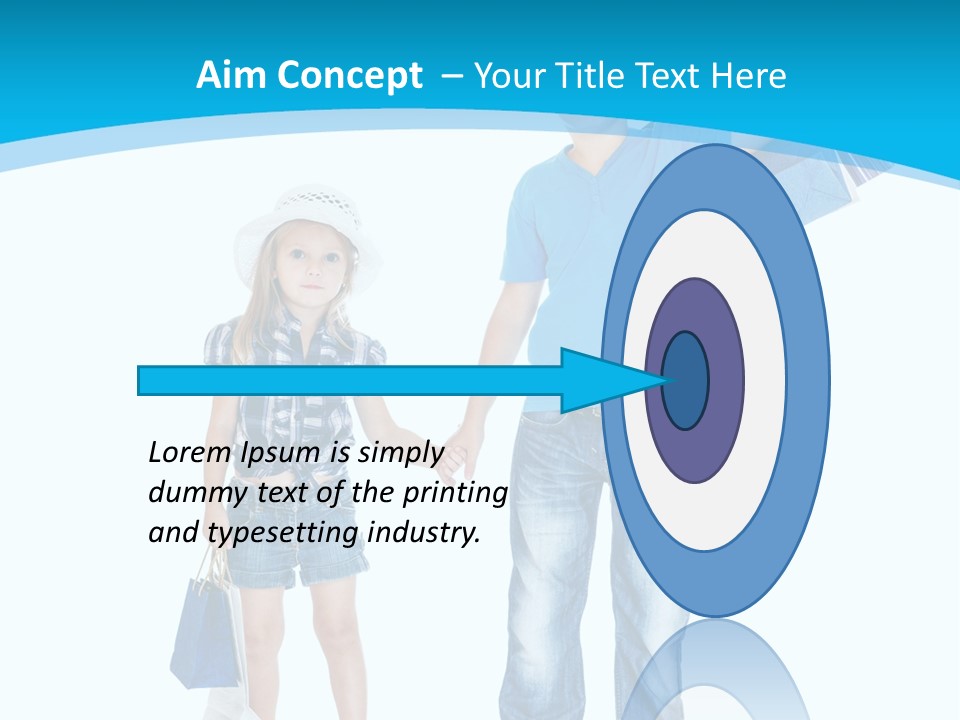 Aim Concept – Your Title Text Here

Lorem Ipsum is simply dummy text of the printing and typesetting industry.